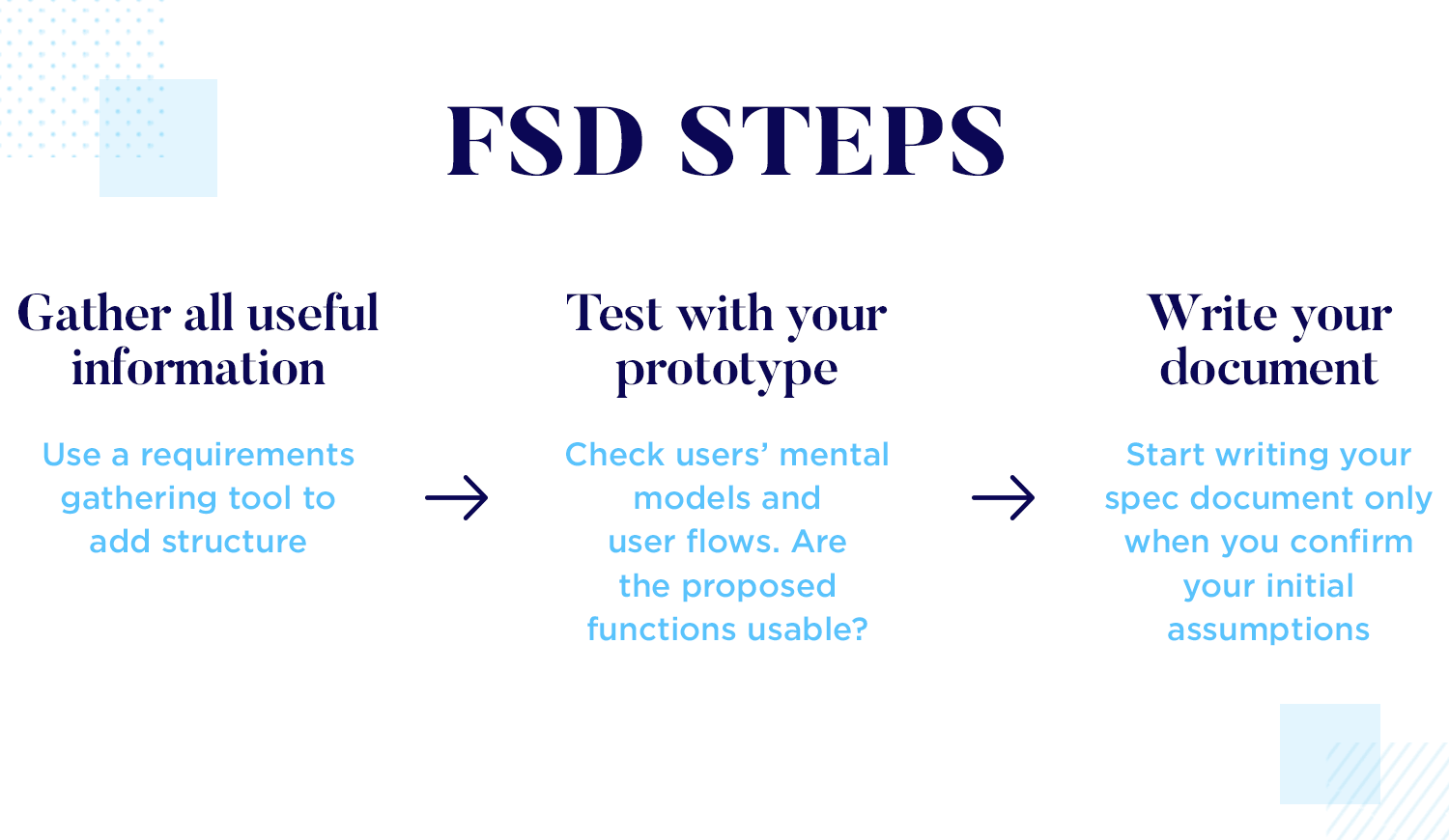 FSD STEPS

Gather all useful information

Use a requirements gathering tool to add structure

Test with your prototype

Check users' mental models and user flows. Are the proposed functions usable?

Write your document

Start writing your spec document only when you confirm your initial assumptions